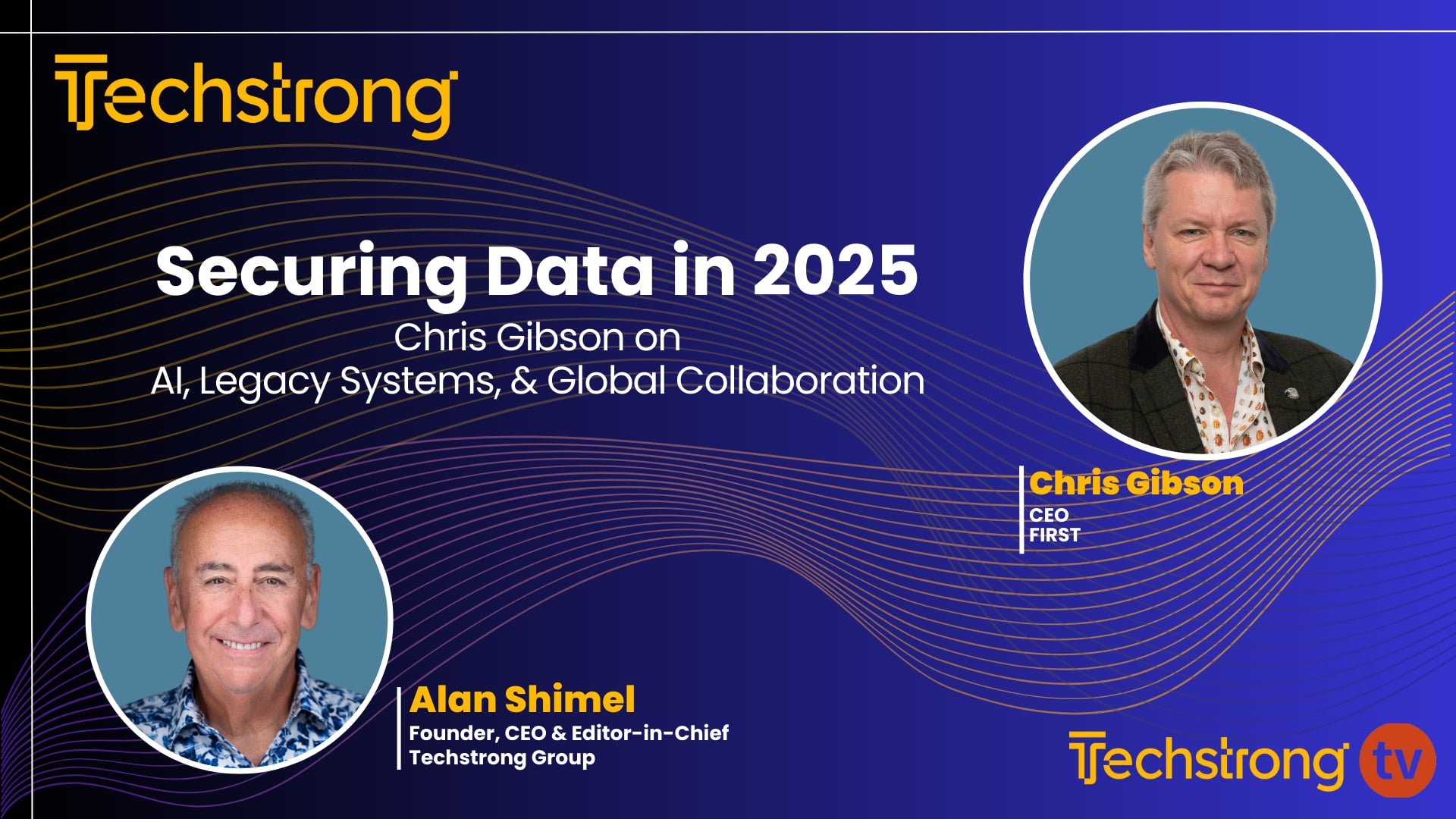 Techstrong

Securing Data in 2025
Chris Gibson on
AI, Legacy Systems, & Global Collaboration

Chris Gibson
CEO
FIRST

Alan Shimel
Founder, CEO & Editor-in-Chief
Techstrong Group

Techstrong tv